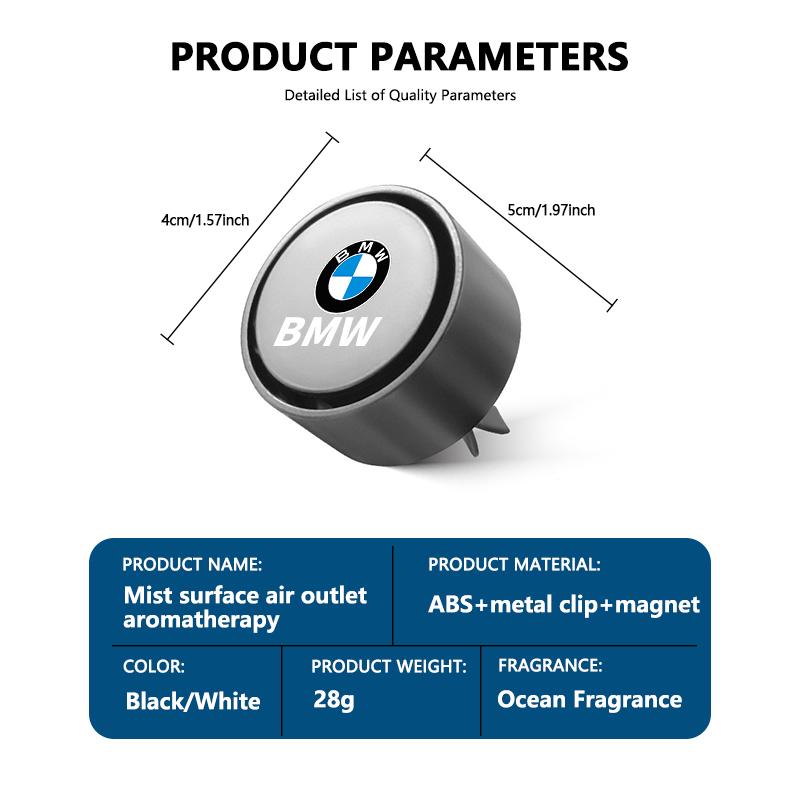 PRODUCT PARAMETERS

Detailed List of Quality Parameters

4cm/1.57inch

5cm/1.97inch

BMW

BMW

PRODUCT NAME:
Mist surface air outlet aromatherapy

PRODUCT MATERIAL:
ABS+metal clip+magnet

COLOR:
Black/White

PRODUCT WEIGHT:
28g

FRAGRANCE:
Ocean Fragrance